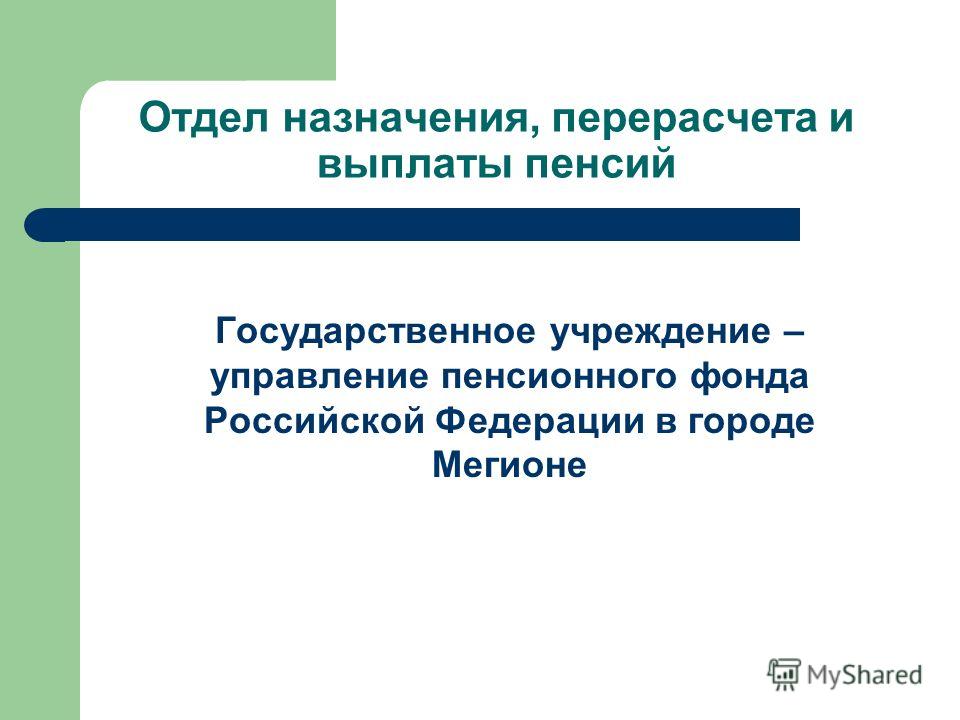 Отдел назначения, перерасчета и выплаты пенсий

Государственное учреждение – управление пенсионного фонда Российской Федерации в городе Мегионе

MyShared